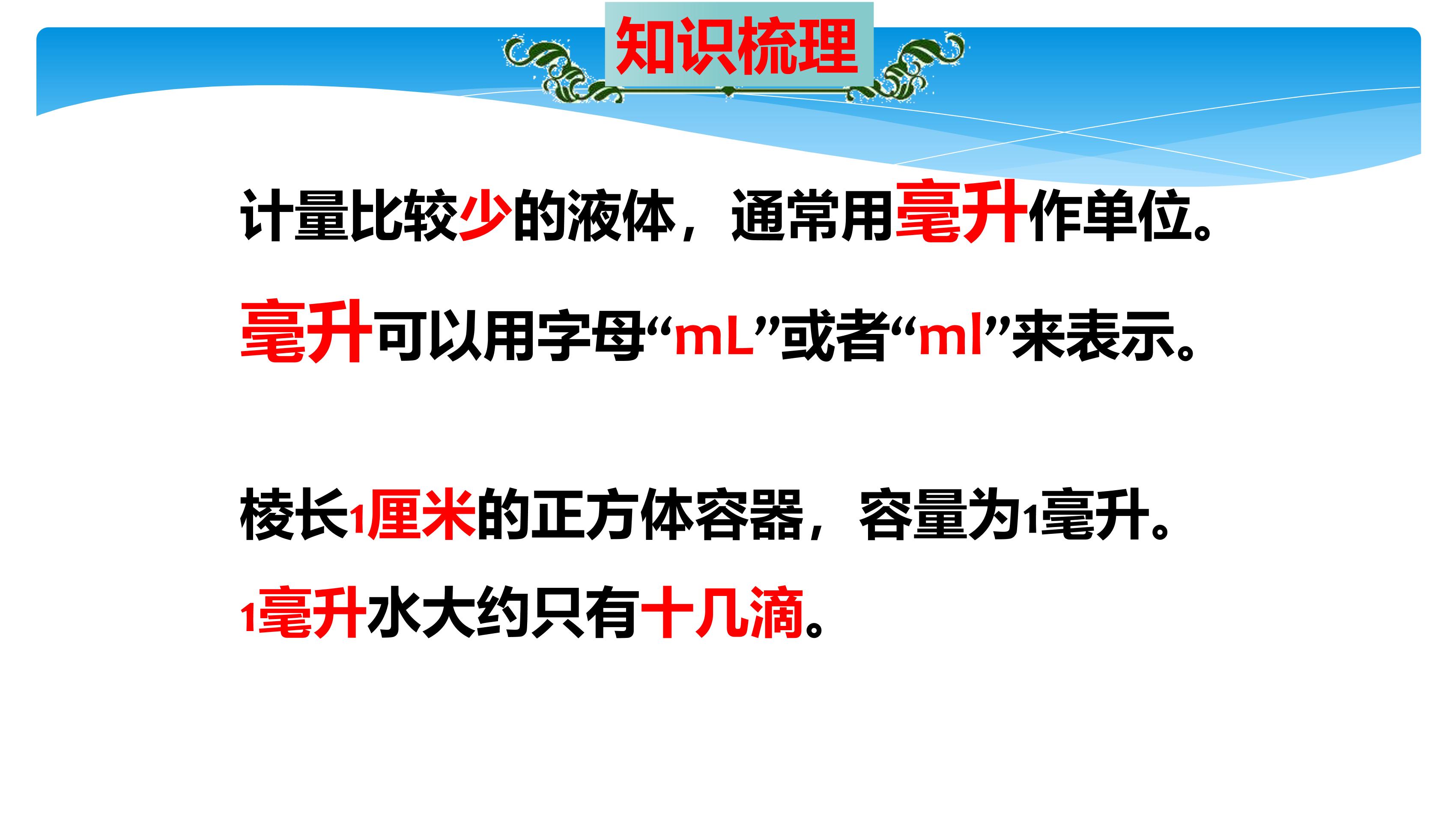 知识梳理

计量比较少的液体，通常用毫升作单位。

毫升可以用字母“mL”或者“ml”来表示。

棱长1厘米的正方体容器，容量为1毫升。

1毫升水大约只有十几滴。